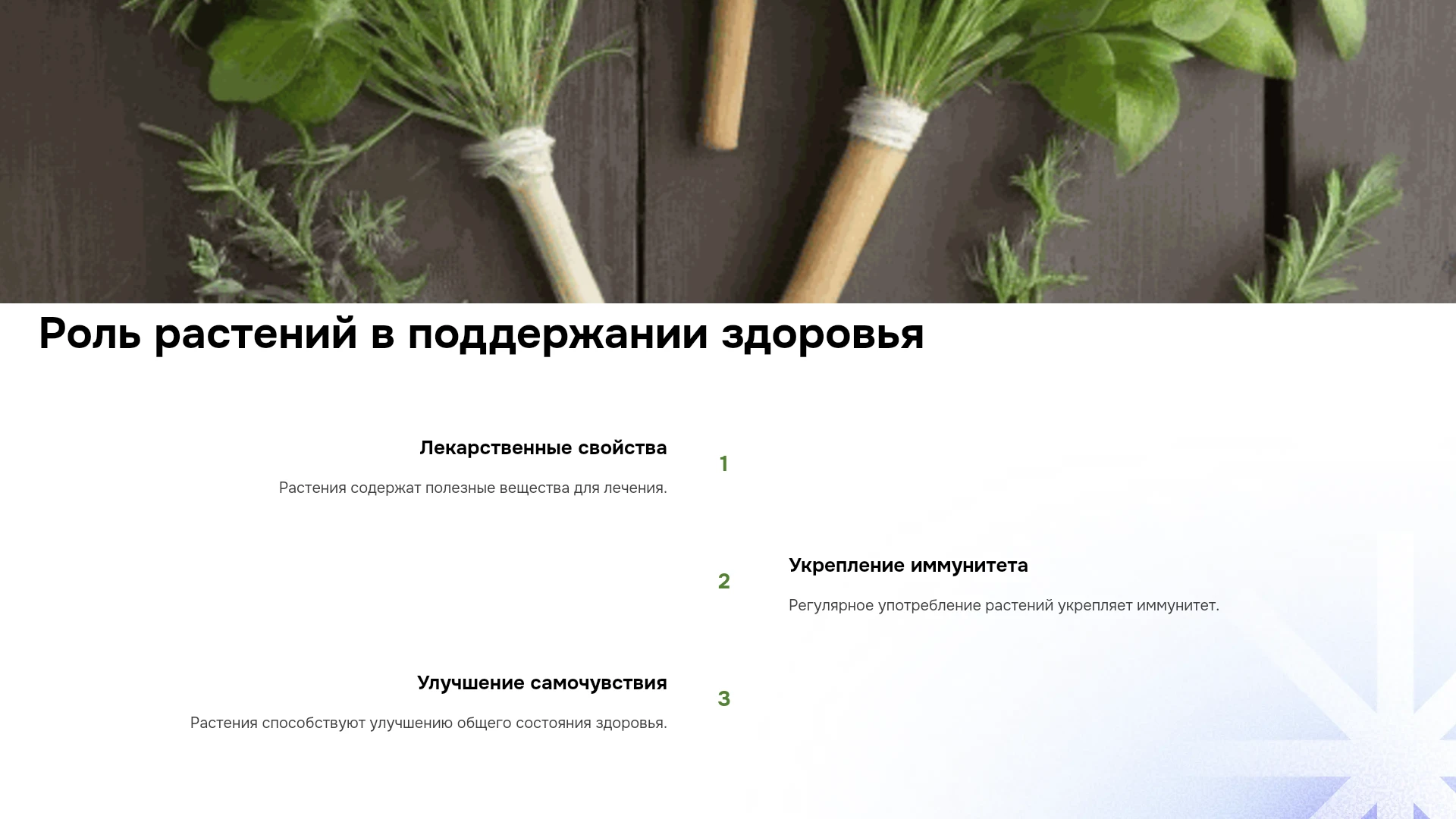 Роль растений в поддержании здоровья

Лекарственные свойства

Растения содержат полезные вещества для лечения.

1

2

Укрепление иммунитета

Регулярное употребление растений укрепляет иммунитет.

Улучшение самочувствия

Растения способствуют улучшению общего состояния здоровья.

3